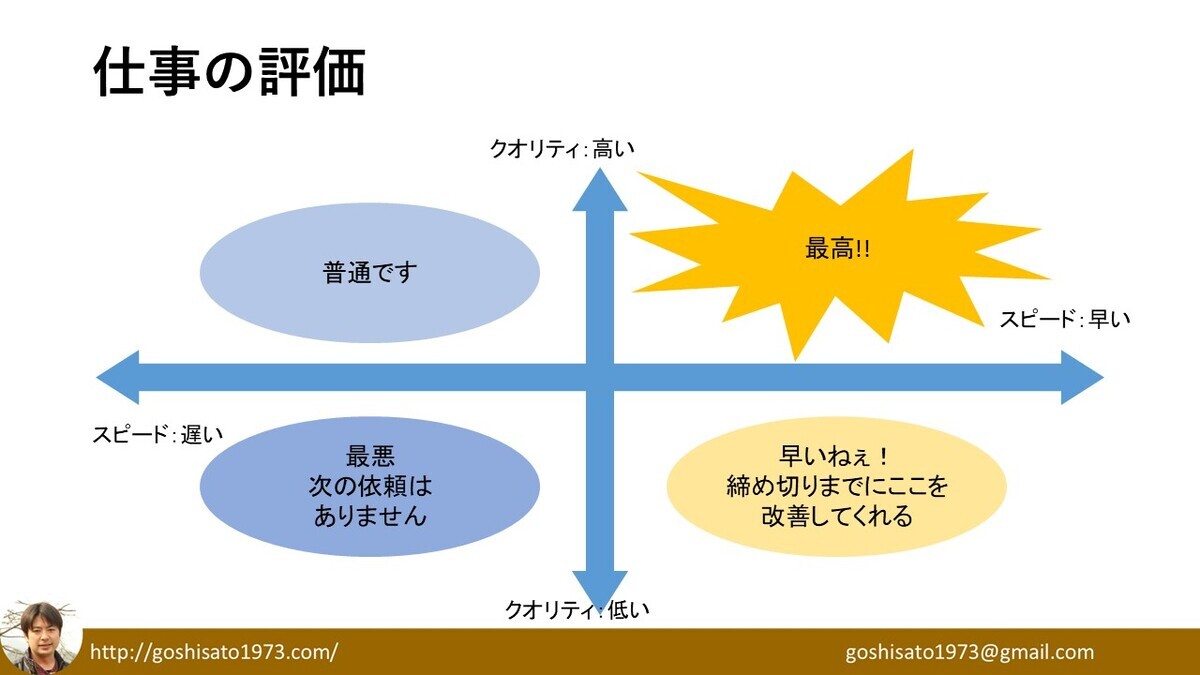 仕事の評価

クオリティ：高い

普通です

最高!!

スピード：早い

スピード：遅い

最悪
次の依頼は
ありません

早いねぇ！
締め切りまでにここを
改善してくれる

クオリティ：低い

http://goshisato1973.com/

goshisato1973@gmail.com